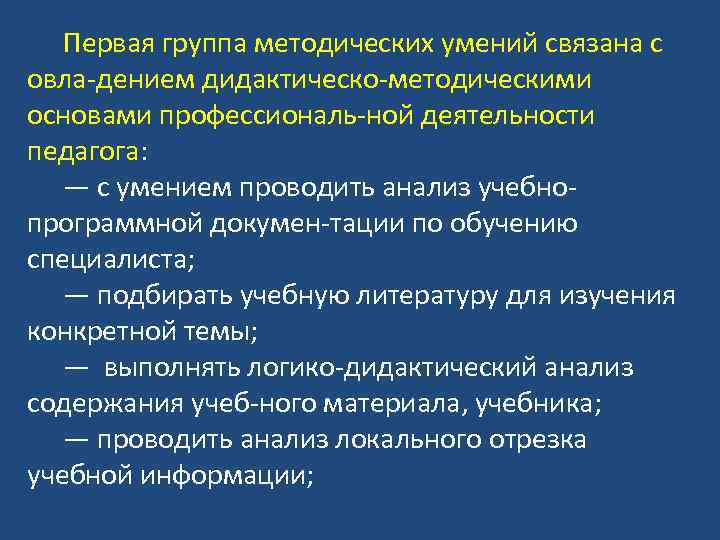 Первая группа методических умений связана с овла-дением дидактическо-методическими основами профессиональ-ной деятельности педагога:

— с умением проводить анализ учебно-программной докумен-тации по обучению специалиста;

— подбирать учебную литературу для изучения конкретной темы;

— выполнять логико-дидактический анализ содержания учеб-ного материала, учебника;

— проводить анализ локального отрезка учебной информации;